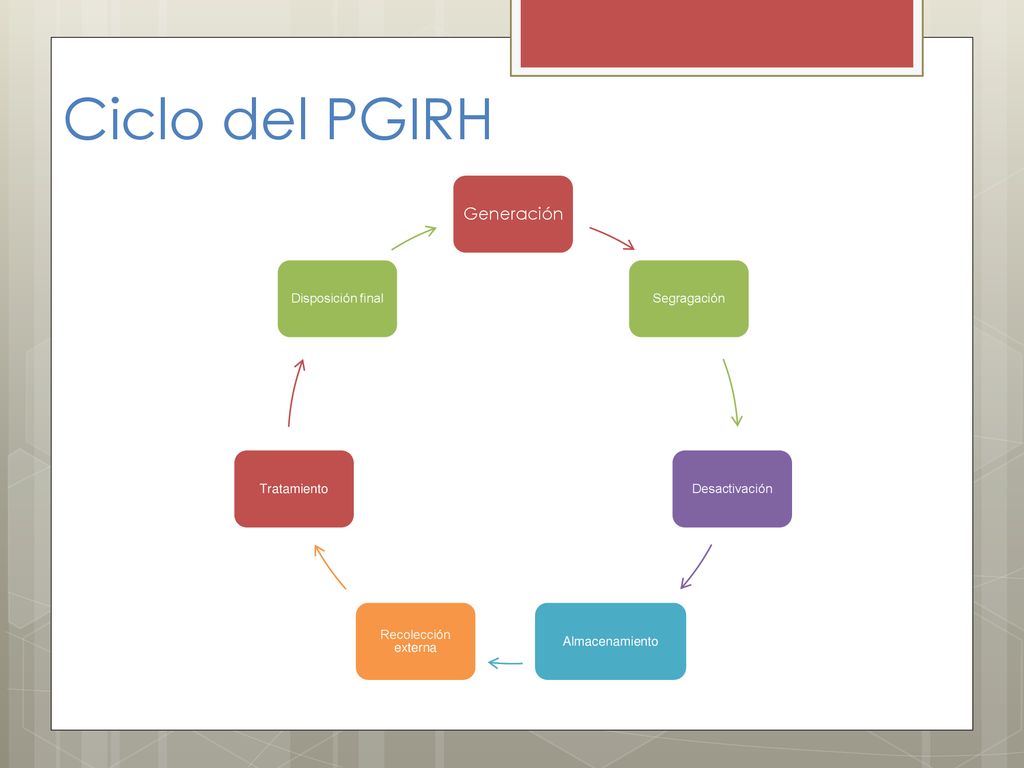 Ciclo del PGIRH

Generación

Segragación

Desactivación

Almacenamiento

Recolección externa

Tratamiento

Disposición final